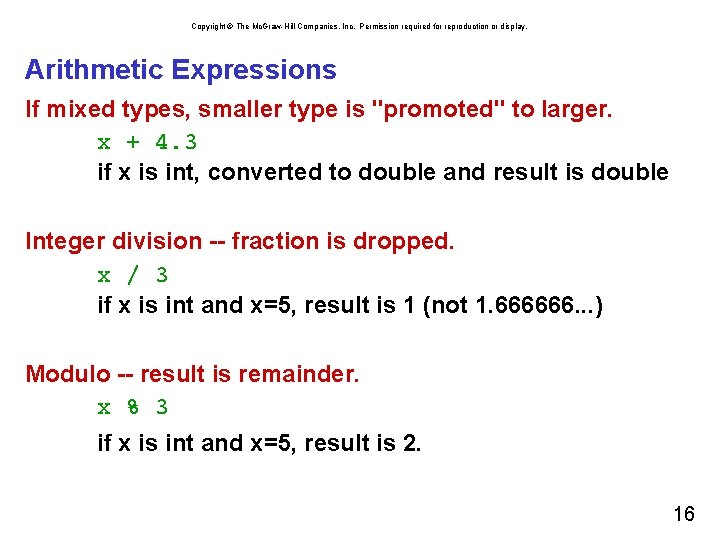 Copyright © The McGraw-Hill Companies, Inc. Permission required for reproduction or display.

Arithmetic Expressions

If mixed types, smaller type is "promoted" to larger.

x + 4.3

if x is int, converted to double and result is double

Integer division -- fraction is dropped.

x / 3

if x is int and x=5, result is 1 (not 1.666666...)

Modulo -- result is remainder.

x % 3

if x is int and x=5, result is 2.

16